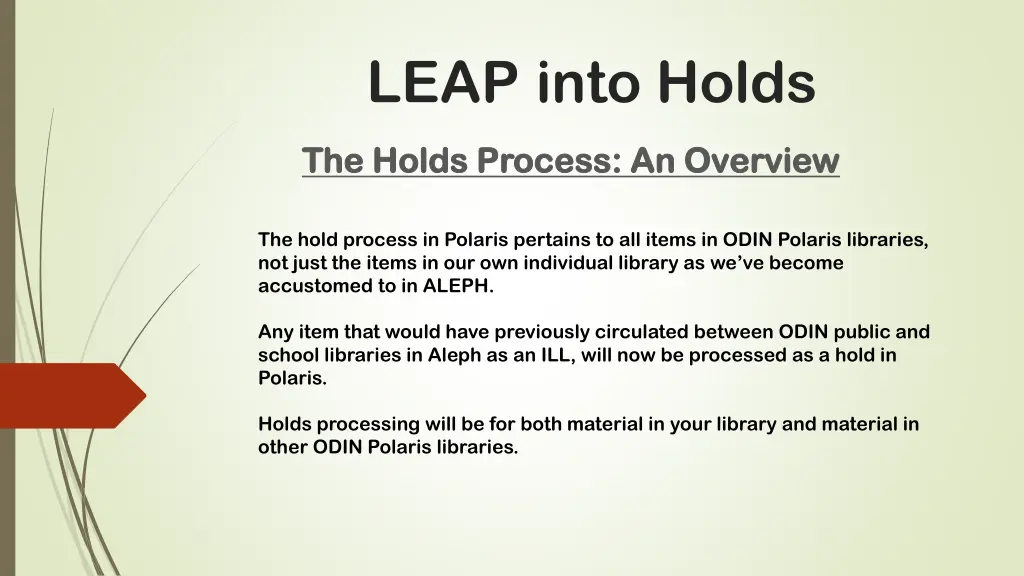 LEAP into Holds

The Holds Process: An Overview

The hold process in Polaris pertains to all items in ODIN Polaris libraries, not just the items in our own individual library as we've become accustomed to in ALEPH.

Any item that would have previously circulated between ODIN public and school libraries in Aleph as an ILL, will now be processed as a hold in Polaris.

Holds processing will be for both material in your library and material in other ODIN Polaris libraries.